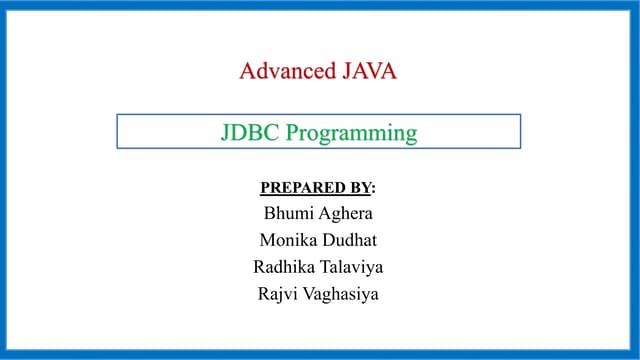 Advanced JAVA

JDBC Programming

PREPARED BY:
Bhumi Aghera
Monika Dudhat
Radhika Talaviya
Rajvi Vaghasiya